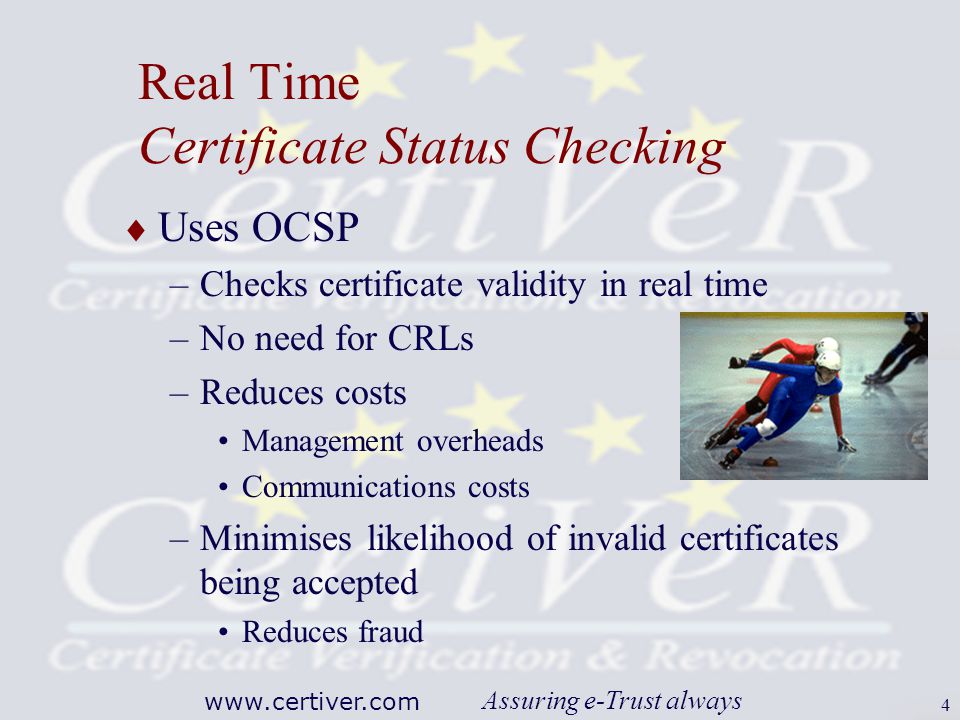 Real Time
Certificate Status Checking

♦ Uses OCSP
– Checks certificate validity in real time
– No need for CRLs
– Reduces costs
• Management overheads
• Communications costs
– Minimises likelihood of invalid certificates being accepted
• Reduces fraud

CertiVeR
Certificate Verification & Revocation
CertiVeR
Certificate Verification & Revocation

www.certiver.com Assuring e-Trust always 4